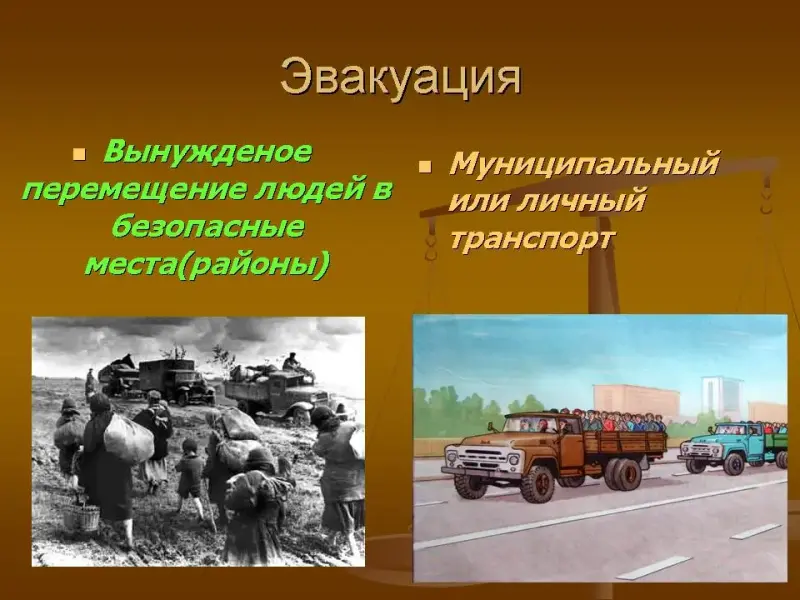 Эвакуация

Вынужденое перемещение людей в безопасные места(районы)

Муниципальный или личный транспорт